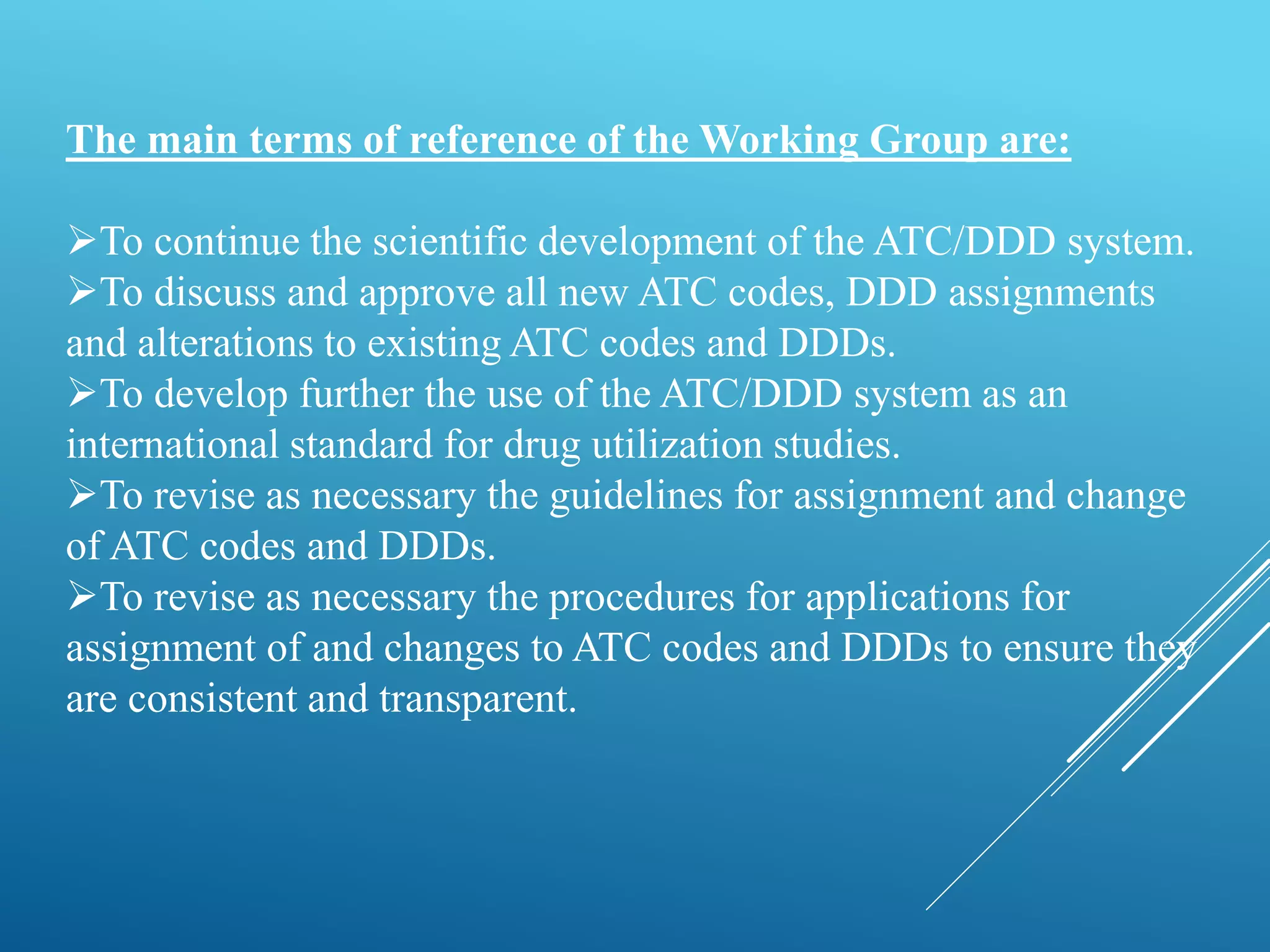 The main terms of reference of the Working Group are:

➢To continue the scientific development of the ATC/DDD system.
➢To discuss and approve all new ATC codes, DDD assignments and alterations to existing ATC codes and DDDs.
➢To develop further the use of the ATC/DDD system as an international standard for drug utilization studies.
➢To revise as necessary the guidelines for assignment and change of ATC codes and DDDs.
➢To revise as necessary the procedures for applications for assignment of and changes to ATC codes and DDDs to ensure they are consistent and transparent.